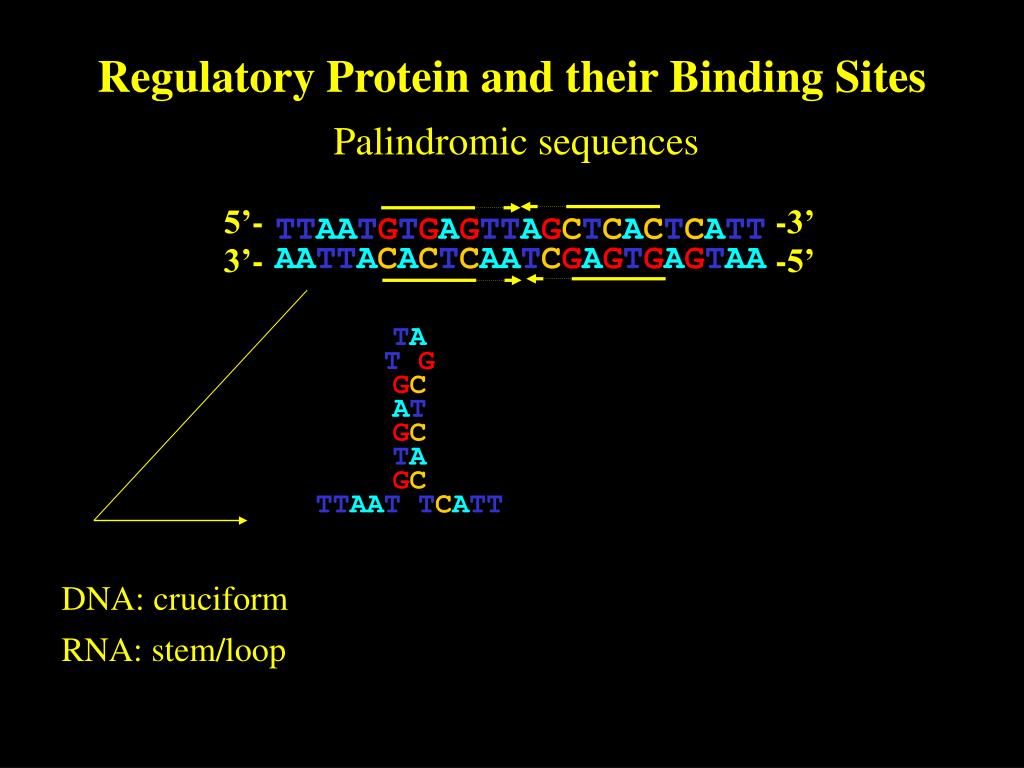 Regulatory Protein and their Binding Sites

Palindromic sequences

5’- TTAATGTGAGTTAGCTCACTCATT -3’
3’- AATTACACTCAATCGAGTGAGTAA -5’

TA
T G
GC
AT
GC
TA
GC
TTAAT TCATT

DNA: cruciform

RNA: stem/loop